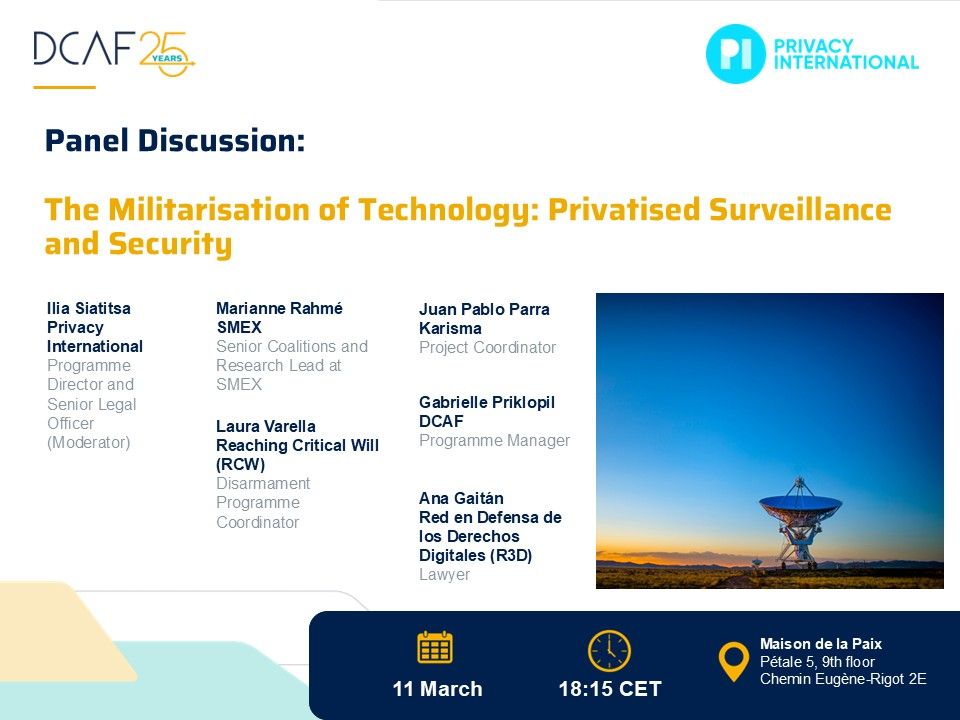 DCAF 25 YEARS

PI PRIVACY INTERNATIONAL

Panel Discussion:

The Militarisation of Technology: Privatised Surveillance and Security

Ilia Siatitsa
Privacy International
Programme Director and Senior Legal Officer (Moderator)

Marianne Rahmé
SMEX
Senior Coalitions and Research Lead at SMEX

Laura Varella
Reaching Critical Will (RCW)
Disarmament Programme Coordinator

Juan Pablo Parra
Karisma
Project Coordinator

Gabrielle Priklopil
DCAF
Programme Manager

Ana Gaitán
Red en Defensa de los Derechos Digitales (R3D)
Lawyer

11 March

18:15 CET

Maison de la Paix
Pétale 5, 9th floor
Chemin Eugène-Rigot 2E